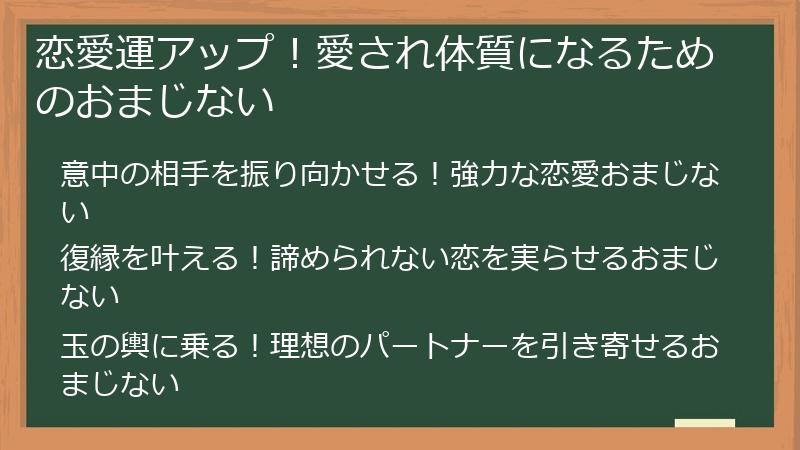 恋愛運アップ！愛され体質になるためのおまじない

意中の相手を振り向かせる！強力な恋愛おまじない

復縁を叶える！諦められない恋を実らせるおまじない

玉の輿に乗る！理想のパートナーを引き寄せるおまじない